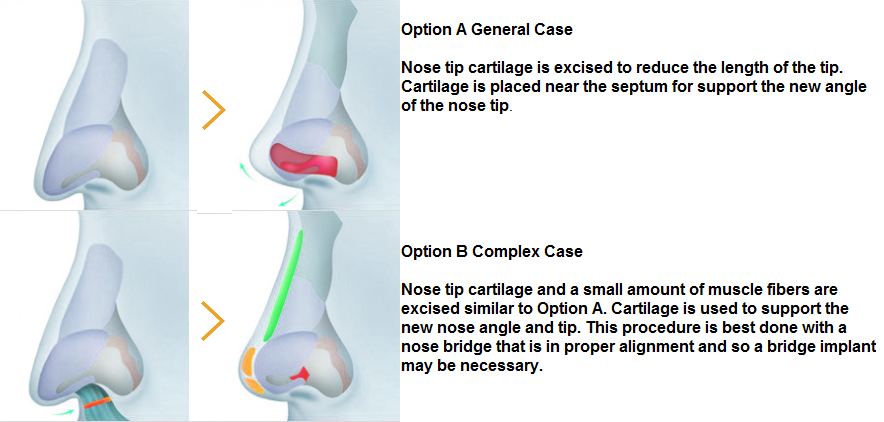 Option A General Case

Nose tip cartilage is excised to reduce the length of the tip. Cartilage is placed near the septum for support the new angle of the nose tip.

Option B Complex Case

Nose tip cartilage and a small amount of muscle fibers are excised similar to Option A. Cartilage is used to support the new nose angle and tip. This procedure is best done with a nose bridge that is in proper alignment and so a bridge implant may be necessary.